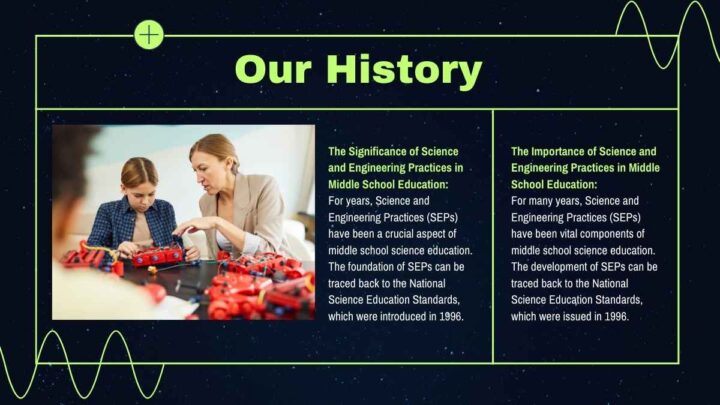 Our History

The Significance of Science and Engineering Practices in Middle School Education:
For years, Science and Engineering Practices (SEPs) have been a crucial aspect of middle school science education. The foundation of SEPs can be traced back to the National Science Education Standards, which were introduced in 1996.

The Importance of Science and Engineering Practices in Middle School Education:
For many years, Science and Engineering Practices (SEPs) have been vital components of middle school science education. The development of SEPs can be traced back to the National Science Education Standards, which were issued in 1996.